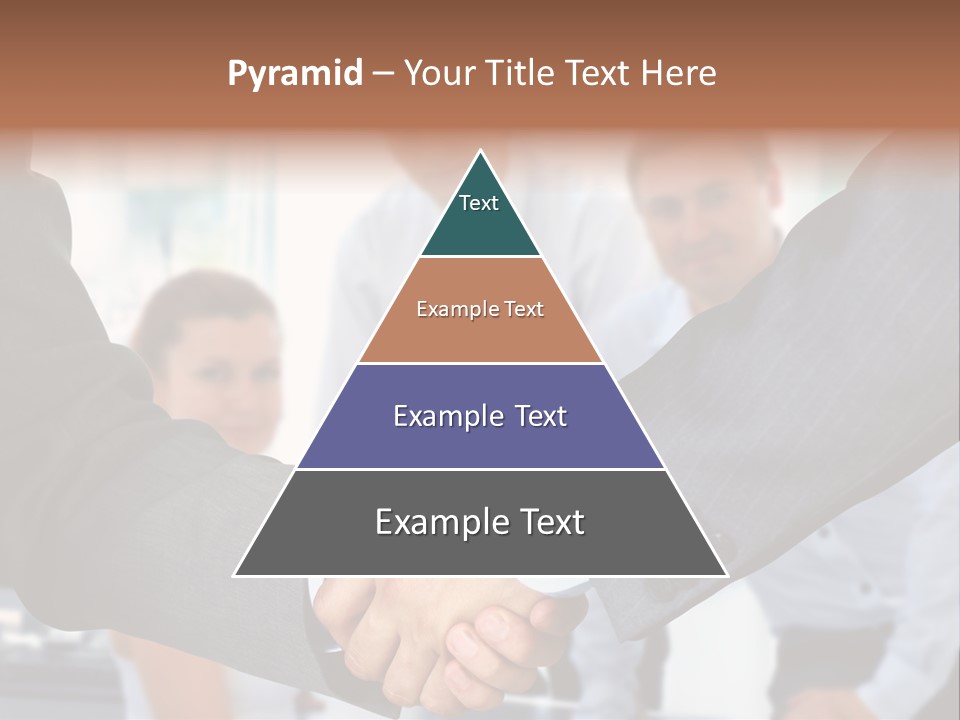 Pyramid – Your Title Text Here

Text

Example Text

Example Text

Example Text